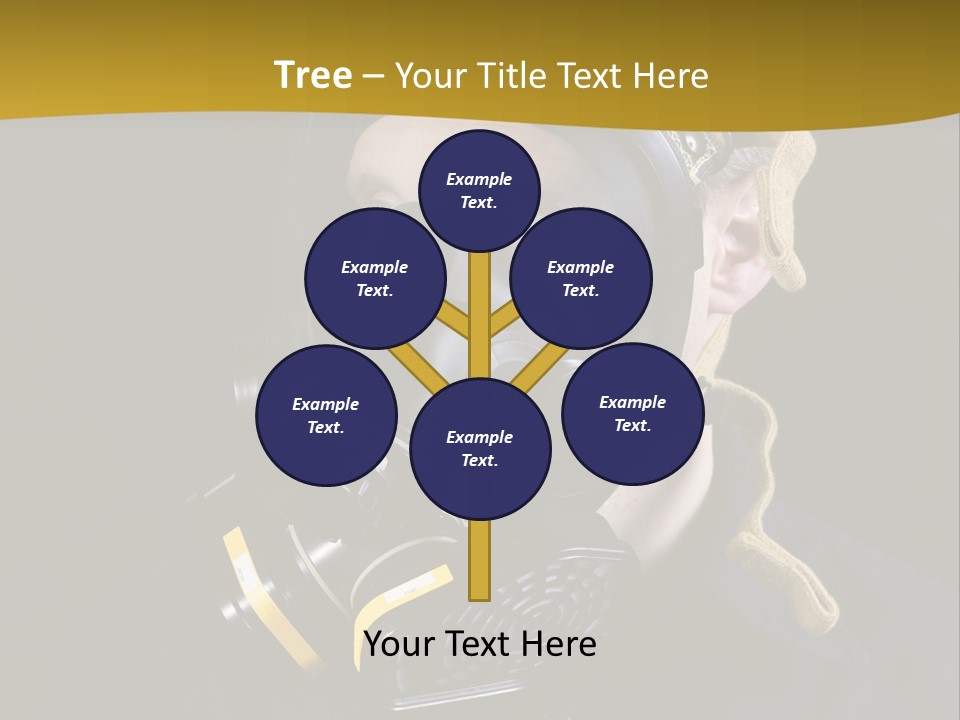 Tree – Your Title Text Here

Example Text.

Example Text.

Example Text.

Example Text.

Example Text.

Example Text.

Your Text Here